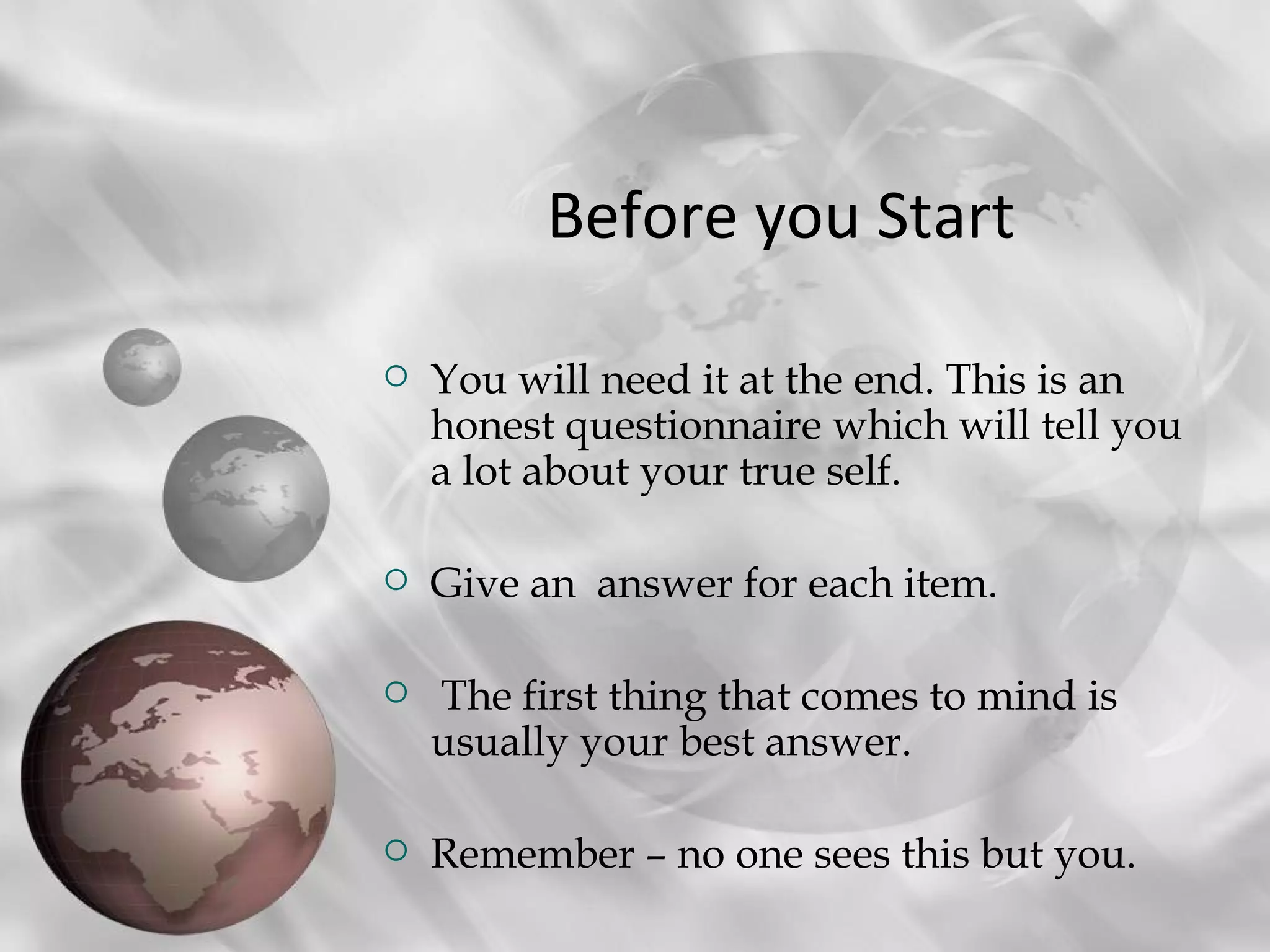 Before you Start

○ You will need it at the end. This is an honest questionnaire which will tell you a lot about your true self.

○ Give an answer for each item.

○ The first thing that comes to mind is usually your best answer.

○ Remember – no one sees this but you.